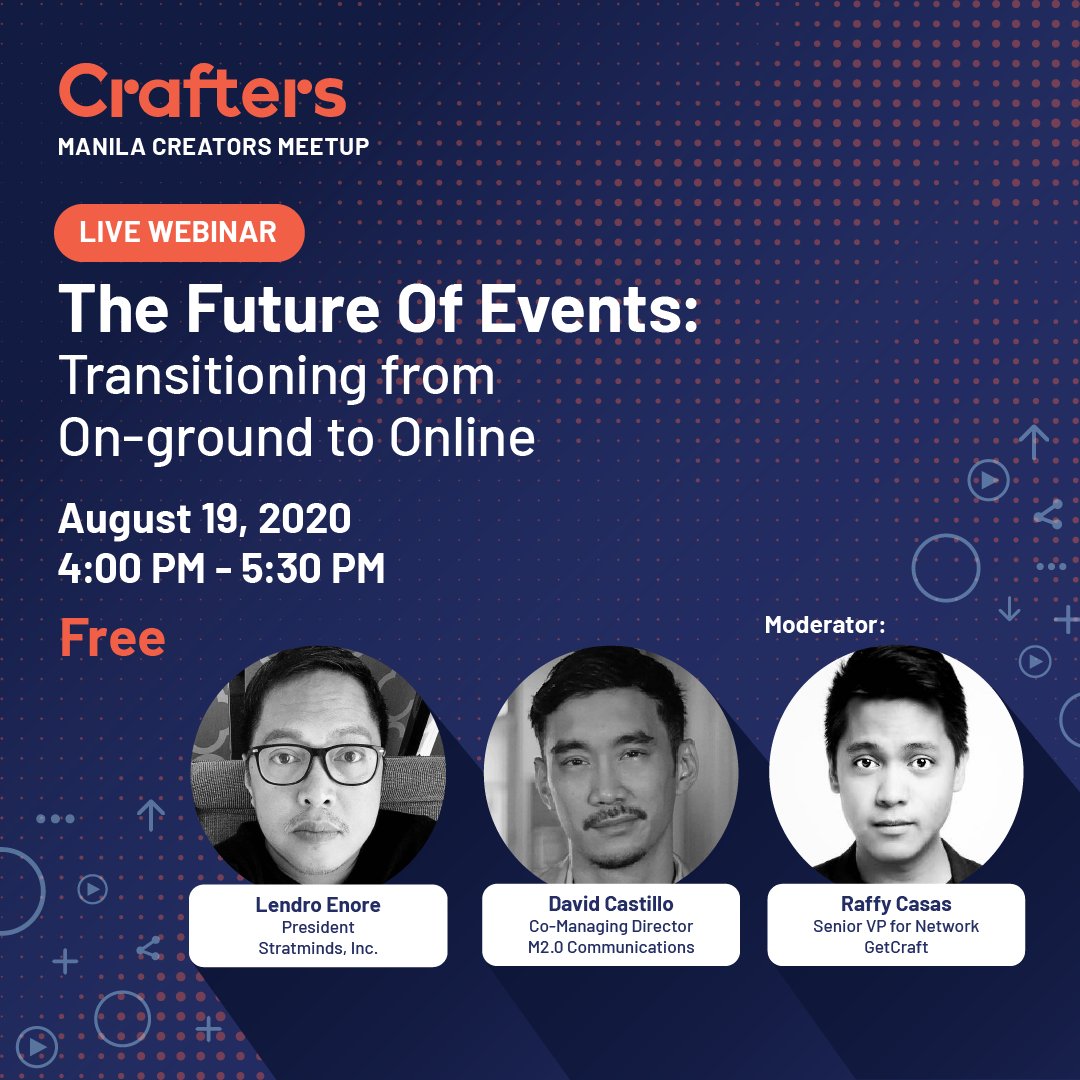 Crafters
MANILA CREATORS MEETUP

LIVE WEBINAR

The Future Of Events:
Transitioning from On-ground to Online

August 19, 2020
4:00 PM - 5:30 PM

Free

Moderator:

Lendro Enore
President
Stratminds, Inc.

David Castillo
Co-Managing Director
M2.0 Communications

Raffy Casas
Senior VP for Network
GetCraft